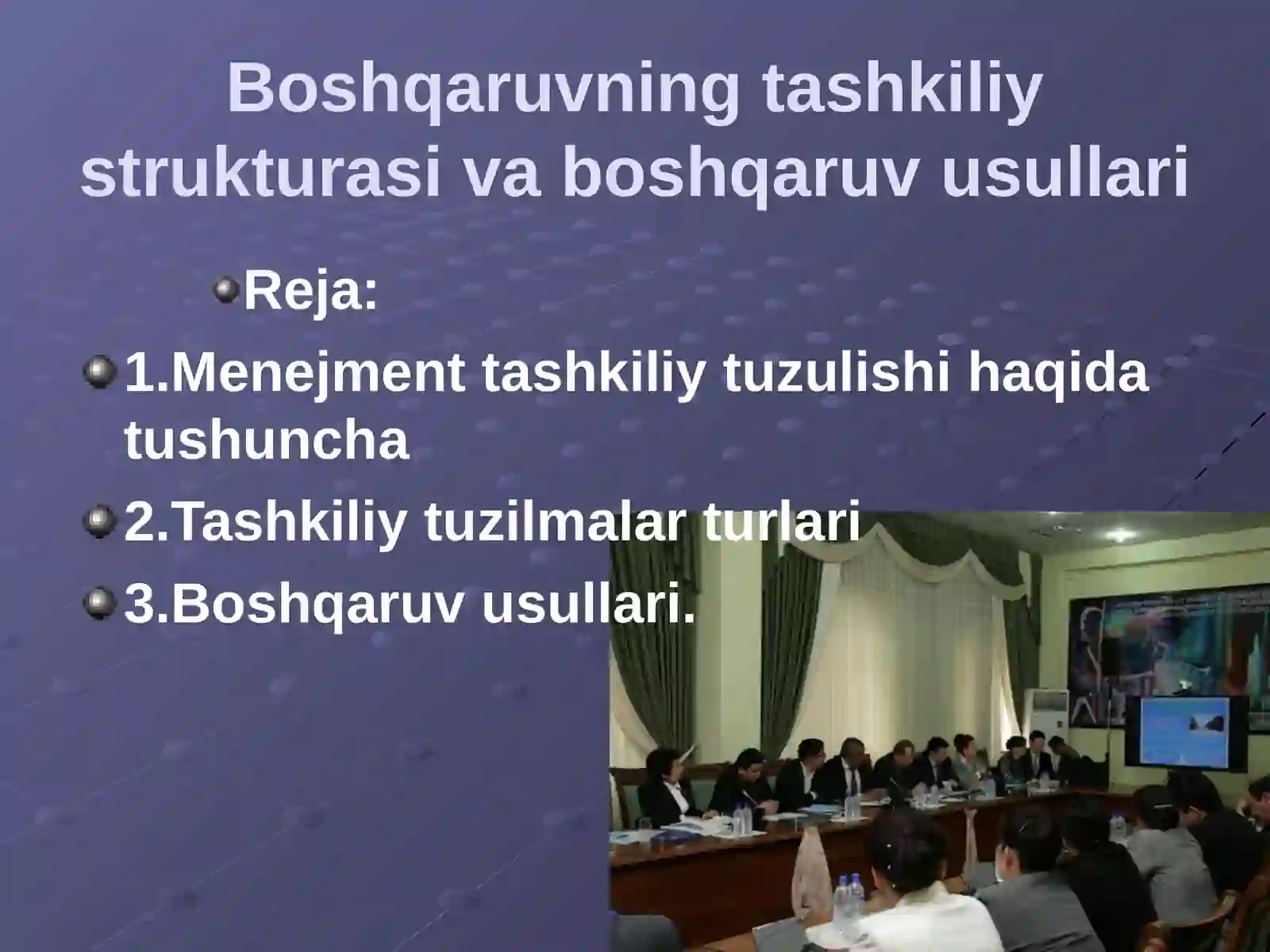 Boshqaruvning tashkiliy strukturasi va boshqaruv usullari

Reja:

1.Menejment tashkiliy tuzulishi haqida tushuncha

2.Tashkiliy tuzilmalar turlari

3.Boshqaruv usullari.